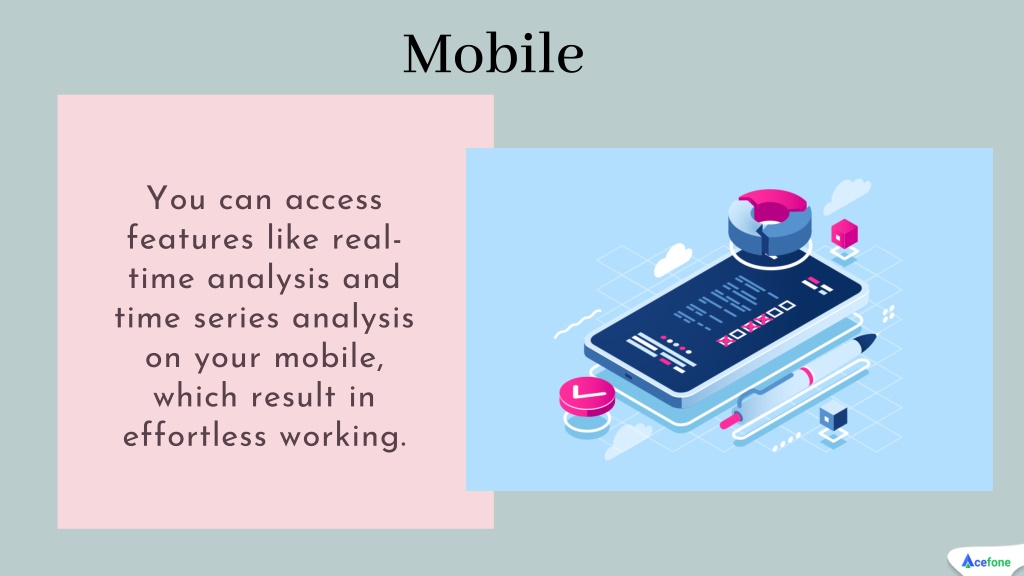 Mobile

You can access features like real-time analysis and time series analysis on your mobile, which result in effortless working.

Acefone